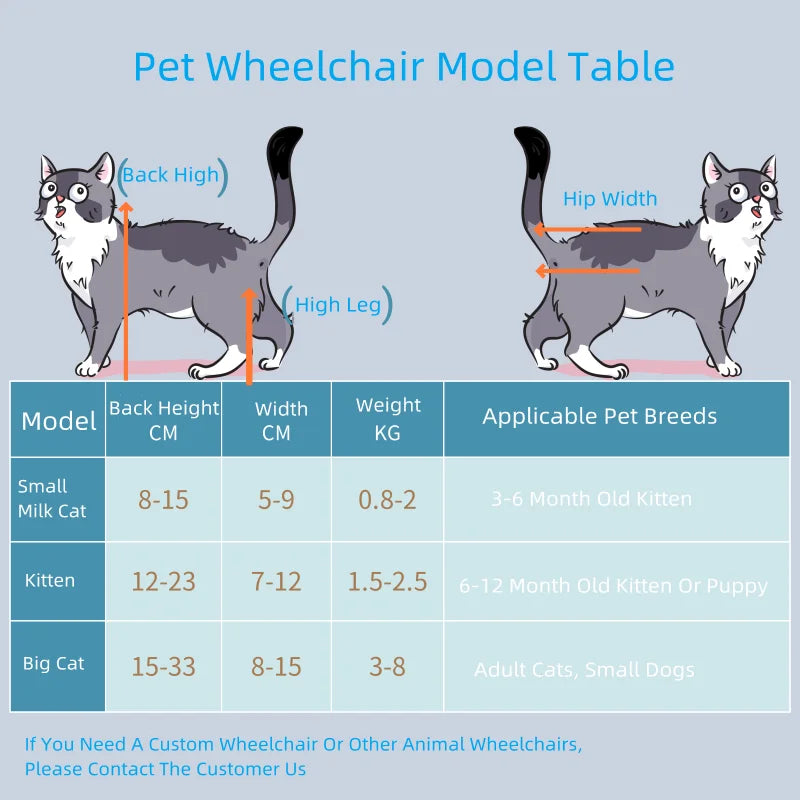 Pet Wheelchair Model Table

(Back High)

(High Leg)

Hip Width

| Model | Back Height CM | Width CM | Weight KG | Applicable Pet Breeds |
|---|---|---|---|---|
| Small Milk Cat | 8-15 | 5-9 | 0.8-2 | 3-6 Month Old Kitten |
| Kitten | 12-23 | 7-12 | 1.5-2.5 | 6-12 Month Old Kitten Or Puppy |
| Big Cat | 15-33 | 8-15 | 3-8 | Adult Cats, Small Dogs |

If You Need A Custom Wheelchair Or Other Animal Wheelchairs, Please Contact The Customer Us